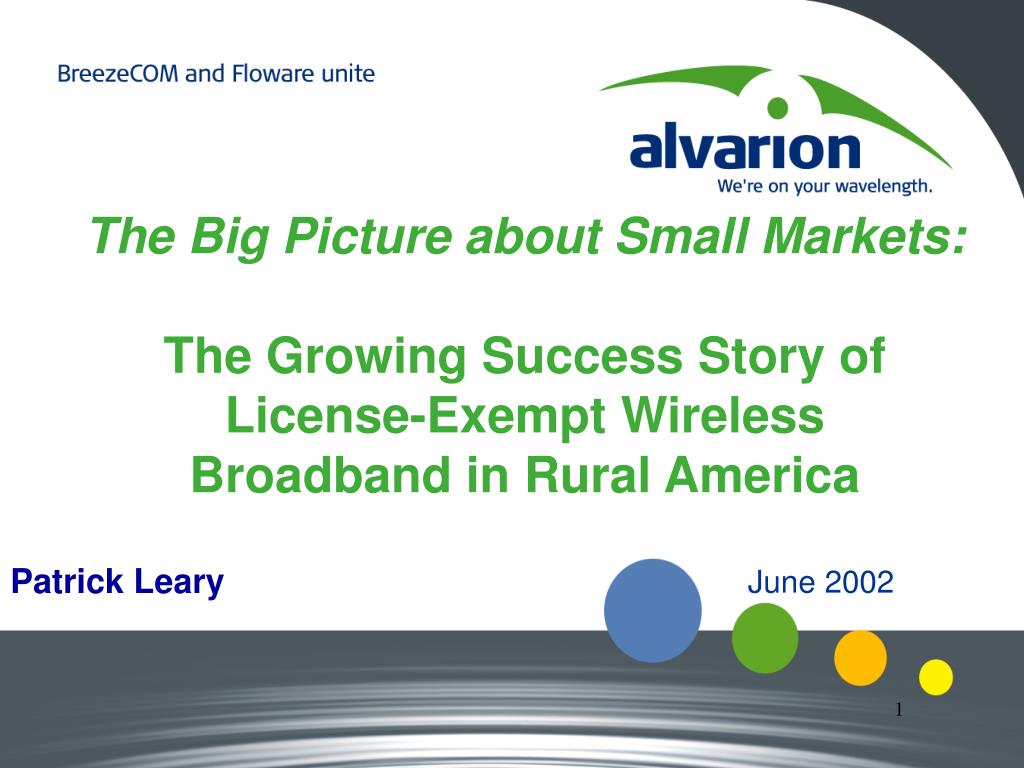 BreezeCOM and Floware unite

alvarion
We're on your wavelength.

The Big Picture about Small Markets:

The Growing Success Story of License-Exempt Wireless Broadband in Rural America

Patrick Leary

June 2002

1